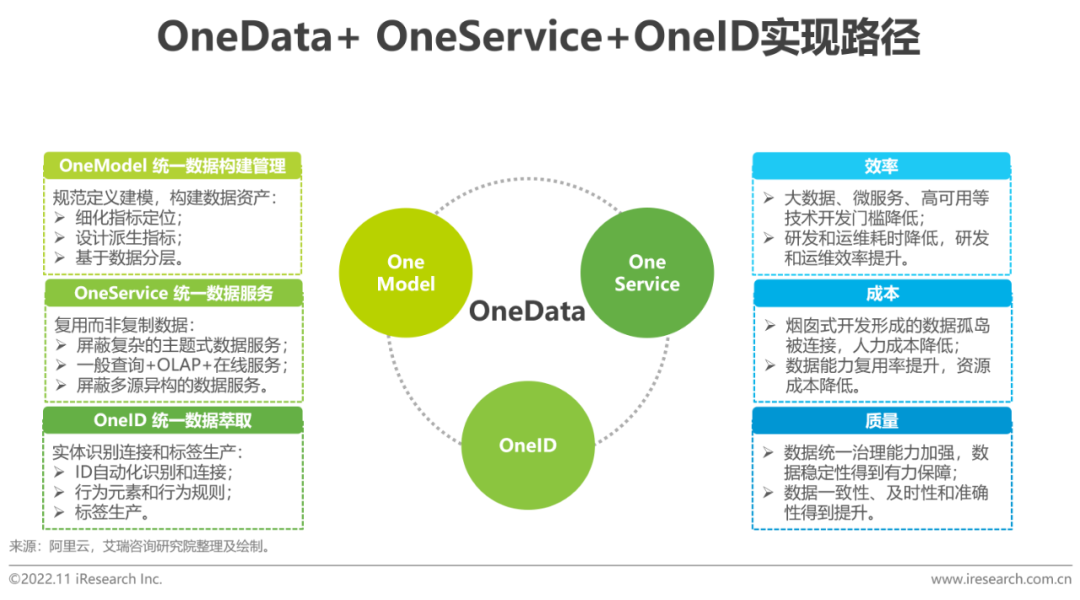 OneData+ OneService+OneID实现路径

OneModel 统一数据构建管理

规范定义建模，构建数据资产：
➢ 细化指标定位；
➢ 设计派生指标；
➢ 基于数据分层。

OneService 统一数据服务

复用而非复制数据：
➢ 屏蔽复杂的主题式数据服务；
➢ 一般查询+OLAP+在线服务；
➢ 屏蔽多源异构的数据服务。

OneID 统一数据萃取

实体识别连接和标签生产：
➢ ID自动化识别和连接；
➢ 行为元素和行为规则；
➢ 标签生产。

One Model

One Service

OneData

OneID

效率

➢ 大数据、微服务、高可用等技术开发门槛降低；
➢ 研发和运维耗时降低，研发和运维效率提升。

成本

➢ 烟囱式开发形成的数据孤岛被连接，人力成本降低；
➢ 数据能力复用率提升，资源成本降低。

质量

➢ 数据统一治理能力加强，数据稳定性得到有力保障；
➢ 数据一致性、及时性和准确性得到提升。

来源：阿里云，艾瑞咨询研究院整理及绘制。

©2022.11 iResearch Inc.

www.iresearch.com.cn